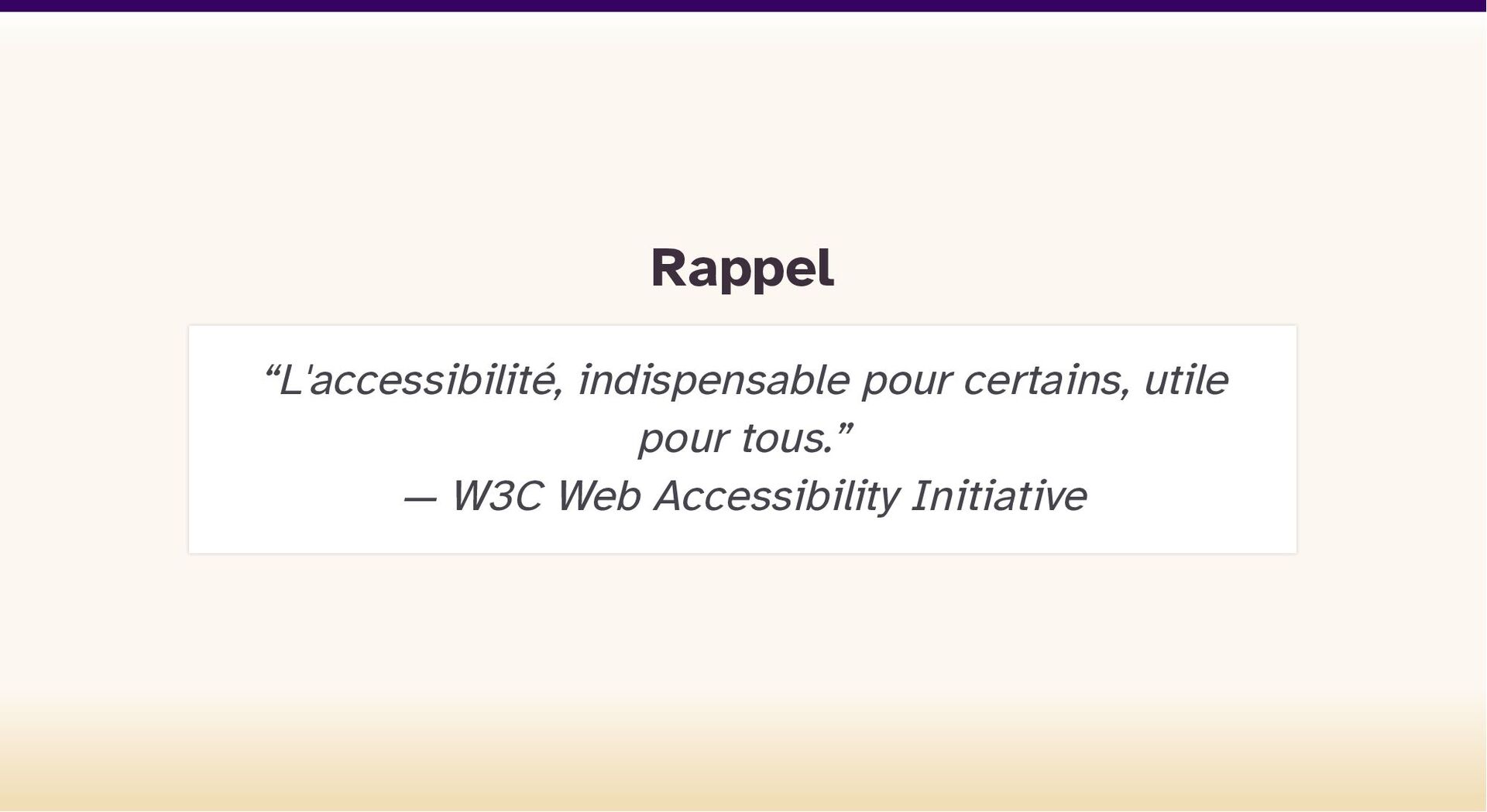 Rappel

“L'accessibilité, indispensable pour certains, utile pour tous.”
— W3C Web Accessibility Initiative